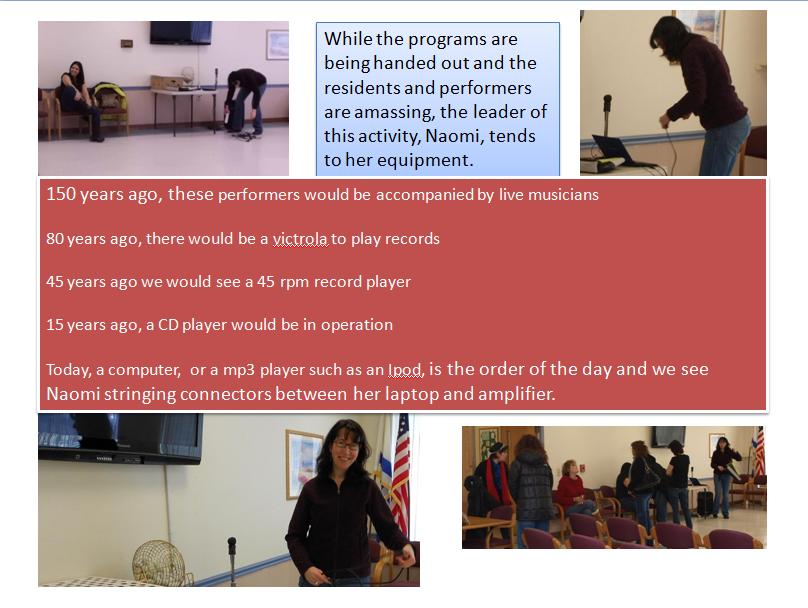 While the programs are being handed out and the residents and performers are amassing, the leader of this activity, Naomi, tends to her equipment.

150 years ago, these performers would be accompanied by live musicians

80 years ago, there would be a victrola to play records

45 years ago we would see a 45 rpm record player

15 years ago, a CD player would be in operation

Today, a computer,  or a mp3 player such as an Ipod, is the order of the day and we see Naomi stringing connectors between her laptop and amplifier.